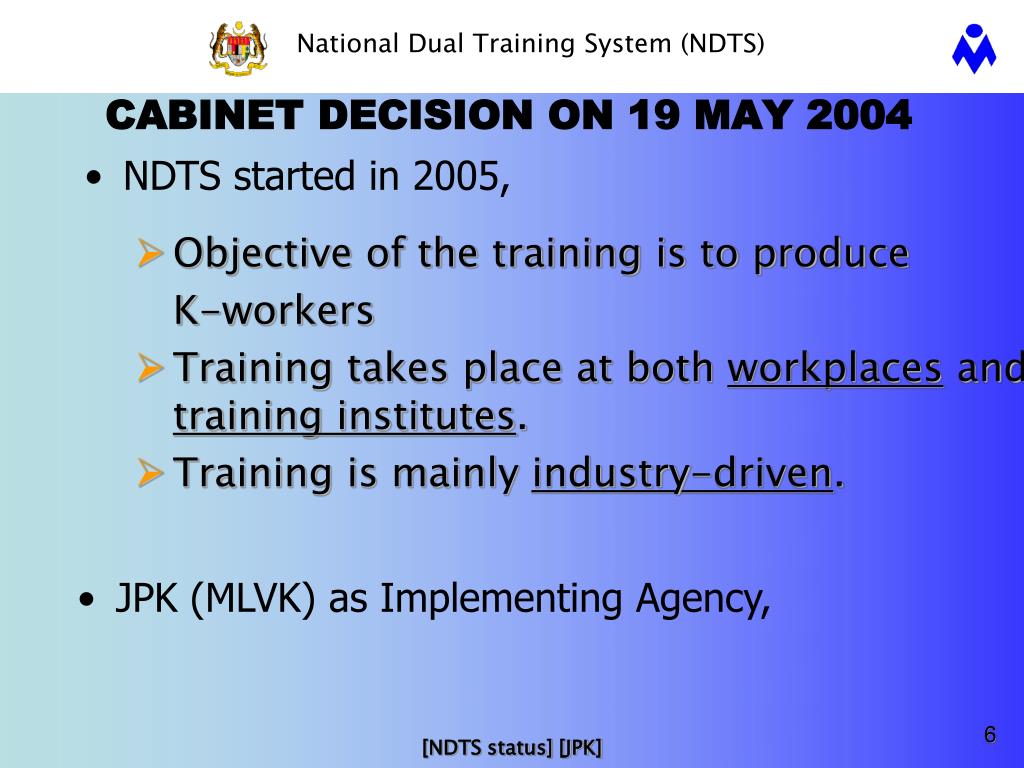 National Dual Training System (NDTS)

CABINET DECISION ON 19 MAY 2004

• NDTS started in 2005,

➢ Objective of the training is to produce K-workers

➢ Training takes place at both workplaces and training institutes.

➢ Training is mainly industry-driven.

• JPK (MLVK) as Implementing Agency,

[NDTS status] [JPK]

6